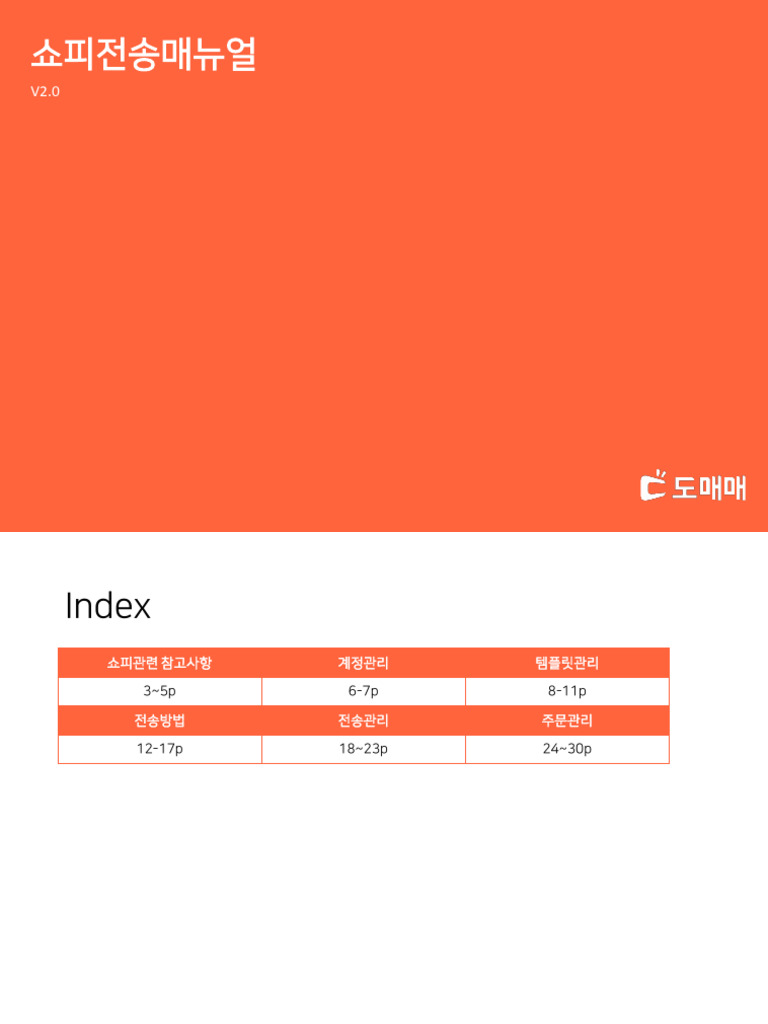 쇼피전송매뉴얼
V2.0

도매매

Index

| 쇼피관련 참고사항 | 계정관리 | 템플릿관리 |
|---|---|---|
| 3~5p | 6-7p | 8-11p |
| 전송방법 | 전송관리 | 주문관리 |
| 12-17p | 18~23p | 24~30p |